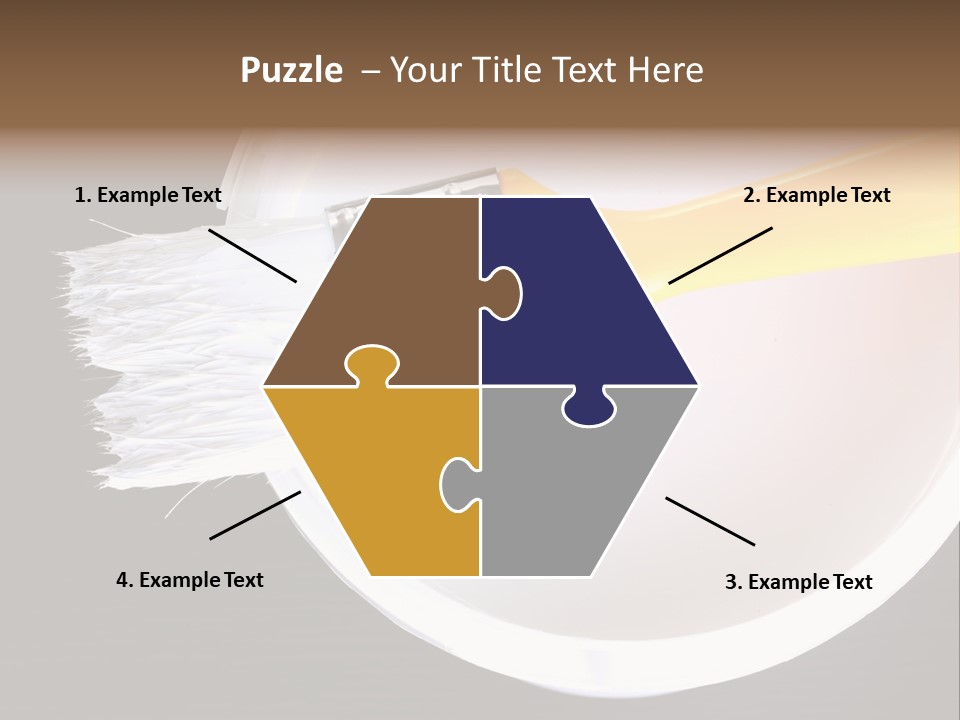 Puzzle – Your Title Text Here

1. Example Text

2. Example Text

4. Example Text

3. Example Text